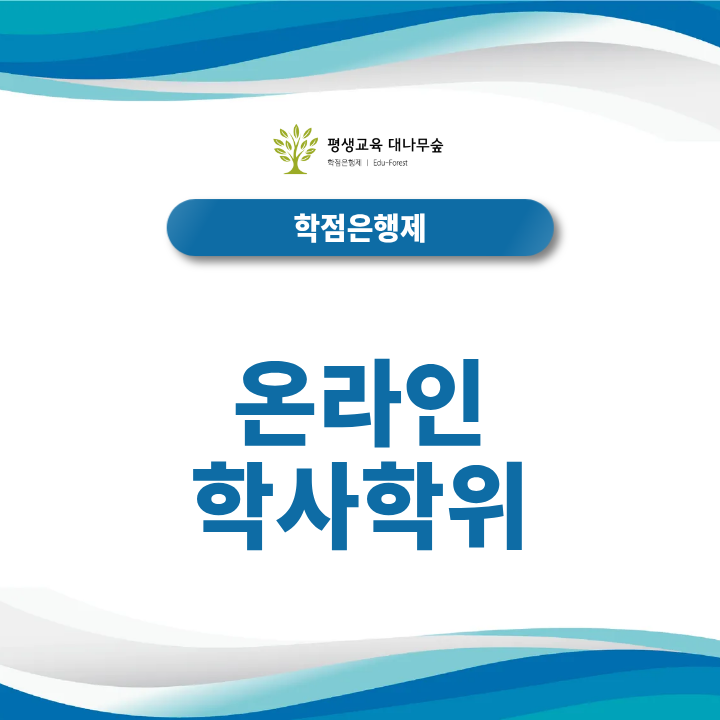 평생교육 대나무숲
학점은행제 | Edu-Forest

학점은행제

온라인
학사학위